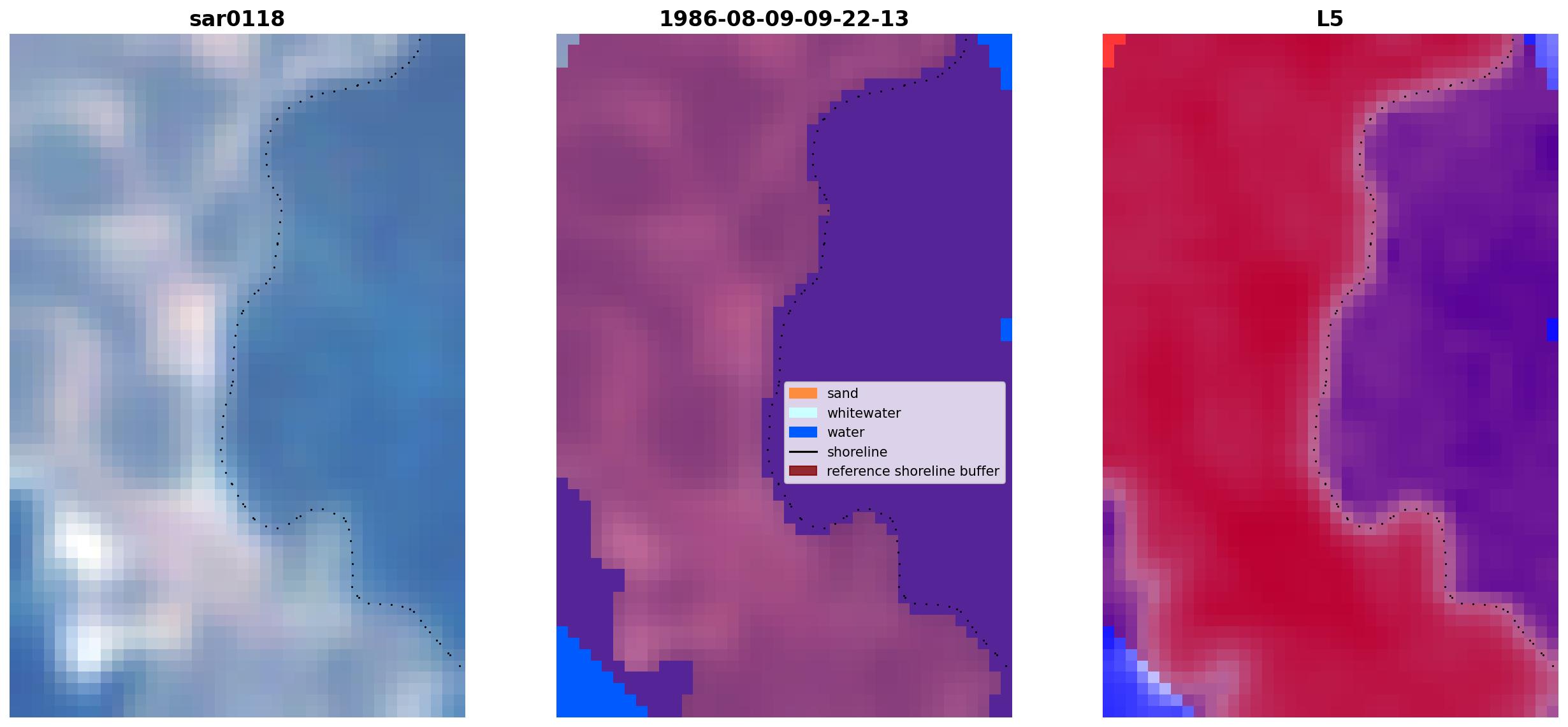 sar0118

1986-08-09-09-22-13

sand
whitewater
water
shoreline
reference shoreline buffer

L5